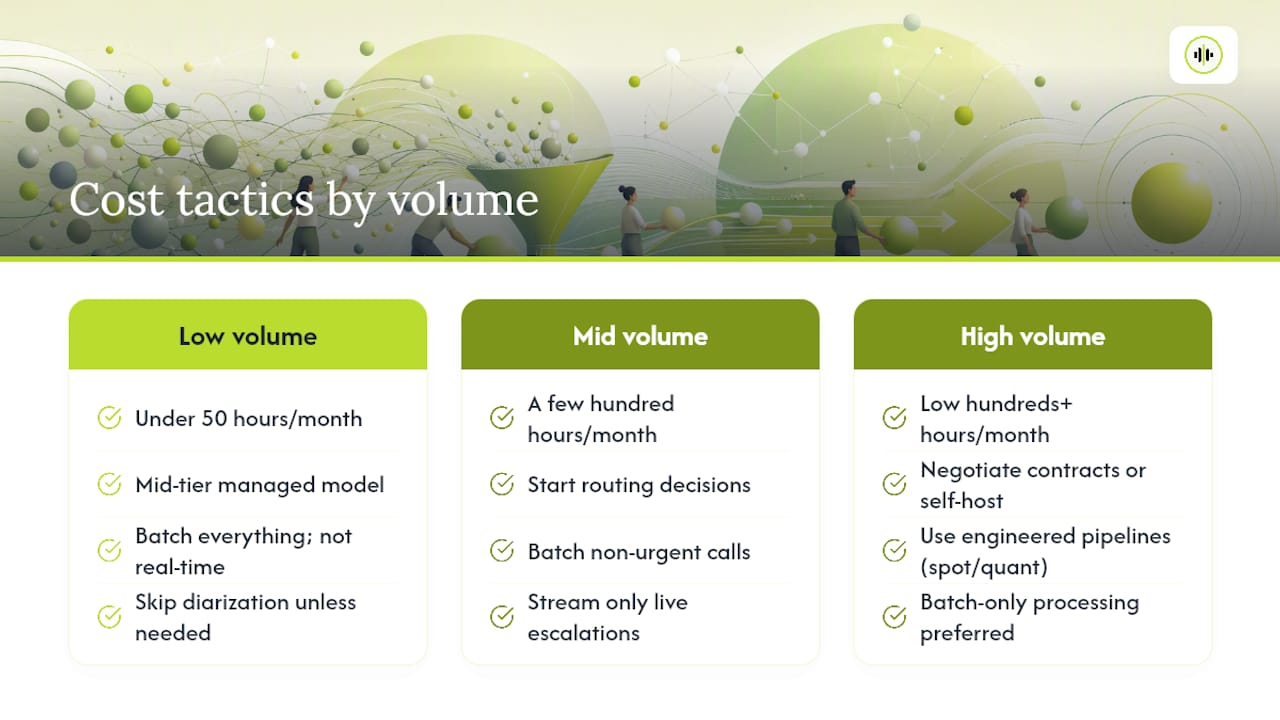 Cost tactics by volume

Low volume

Under 50 hours/month

Mid-tier managed model

Batch everything; not real-time

Skip diarization unless needed

Mid volume

A few hundred hours/month

Start routing decisions

Batch non-urgent calls

Stream only live escalations

High volume

Low hundreds+ hours/month

Negotiate contracts or self-host

Use engineered pipelines (spot/quant)

Batch-only processing preferred